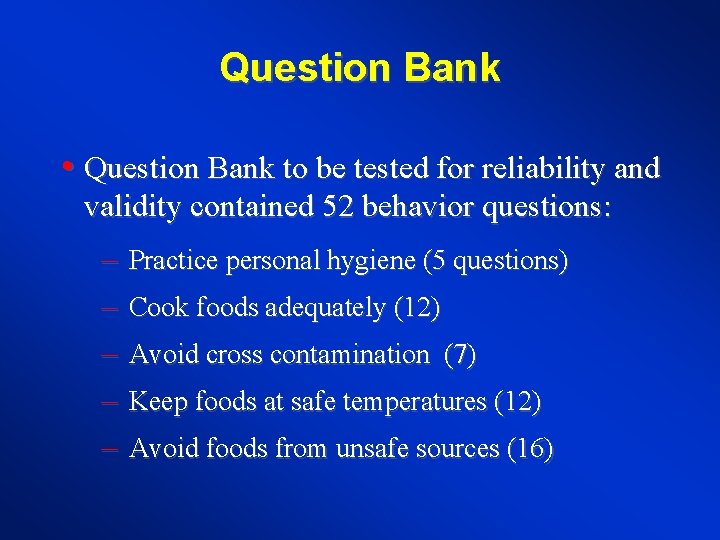 Question Bank

• Question Bank to be tested for reliability and validity contained 52 behavior questions:

– Practice personal hygiene (5 questions)

– Cook foods adequately (12)

– Avoid cross contamination (7)

– Keep foods at safe temperatures (12)

– Avoid foods from unsafe sources (16)